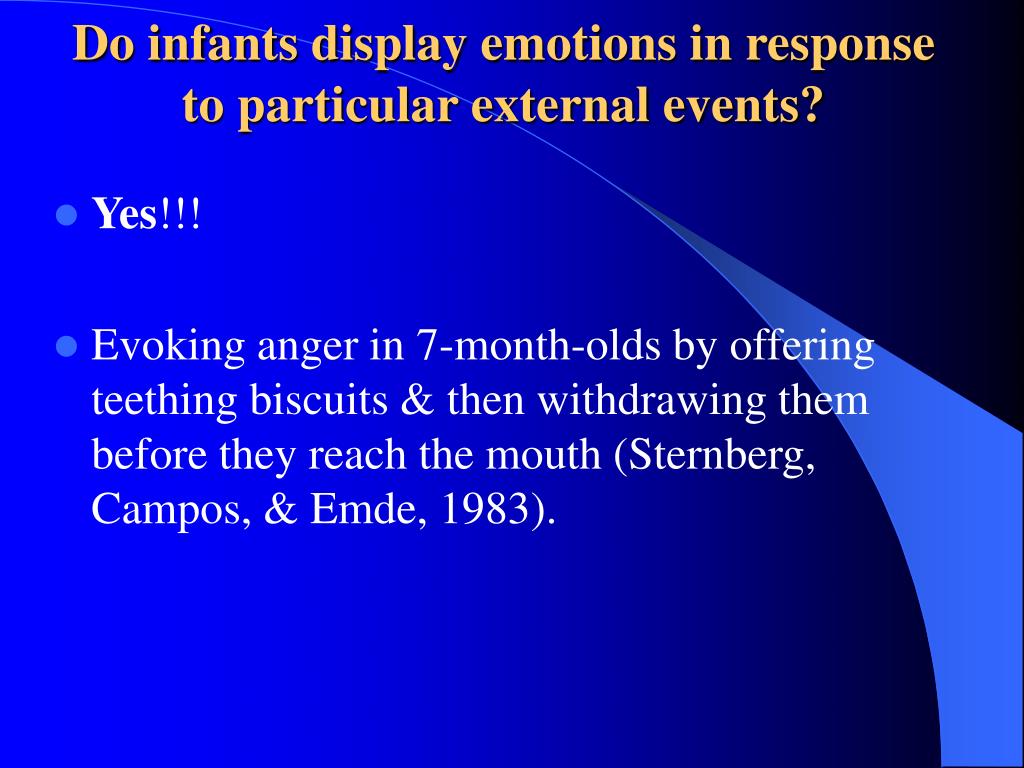 Do infants display emotions in response to particular external events?

- Yes!!!

- Evoking anger in 7-month-olds by offering teething biscuits & then withdrawing them before they reach the mouth (Sternberg, Campos, & Emde, 1983).